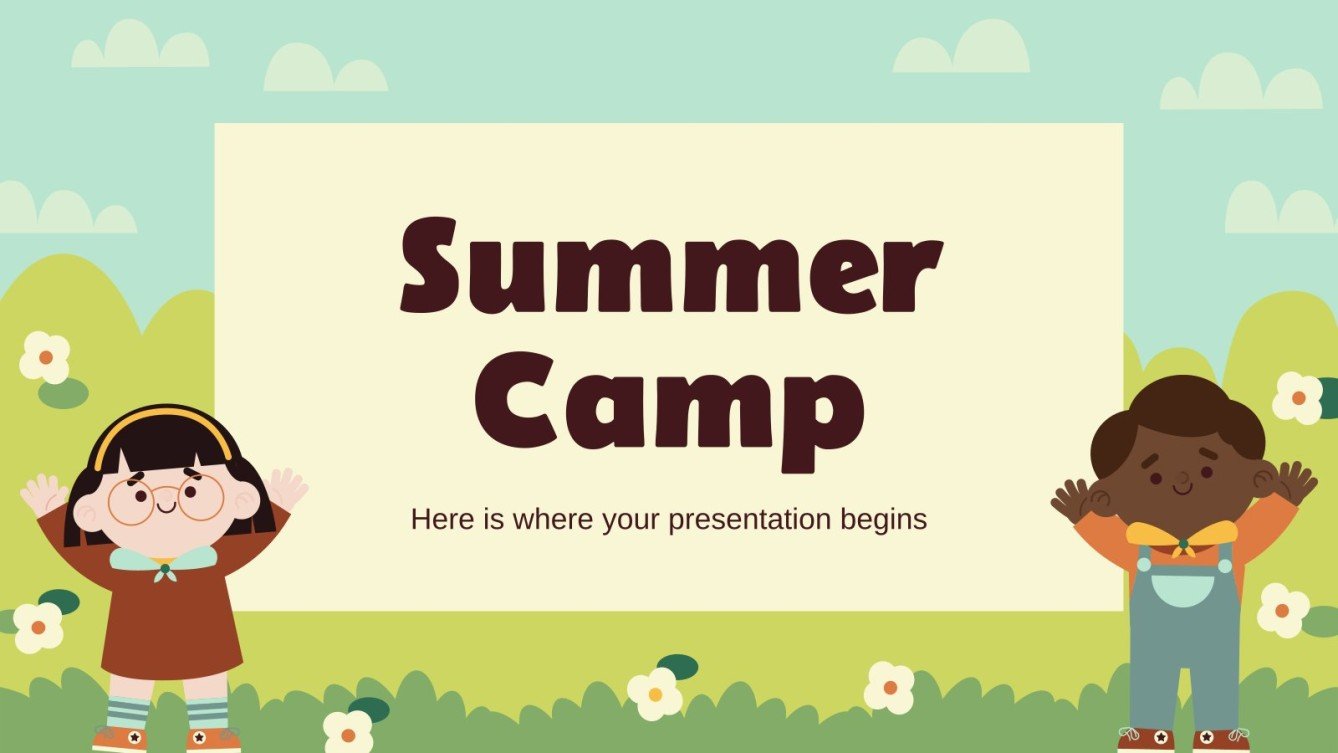 Summer Camp

Here is where your presentation begins